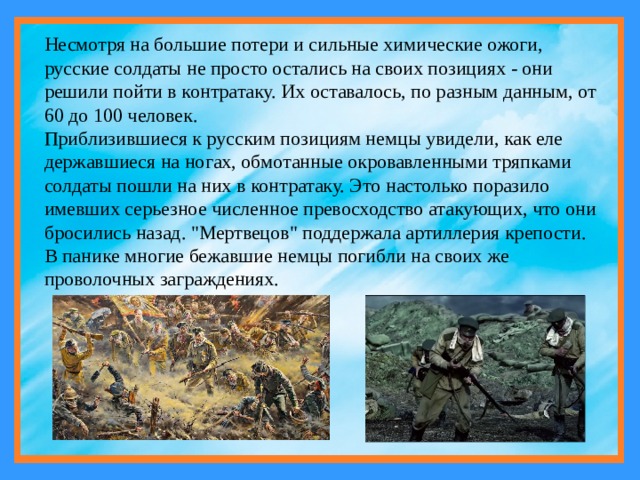 Несмотря на большие потери и сильные химические ожоги, русские солдаты не просто остались на своих позициях - они решили пойти в контратаку. Их оставалось, по разным данным, от 60 до 100 человек.
Приблизившиеся к русским позициям немцы увидели, как еле державшиеся на ногах, обмотанные окровавленными тряпками солдаты пошли на них в контратаку. Это настолько поразило имевших серьезное численное превосходство атакующих, что они бросились назад. "Мертвецов" поддержала артиллерия крепости. В панике многие бежавшие немцы погибли на своих же проволочных заграждениях.